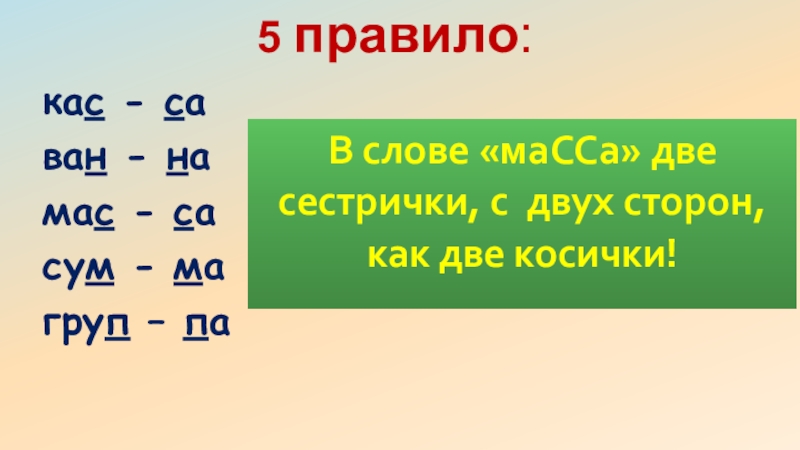 5 правило:

кас – са
ван – на
мас – са
сум – ма
груп – па

В слове «маССа» две сестрички, с двух сторон, как две косички!